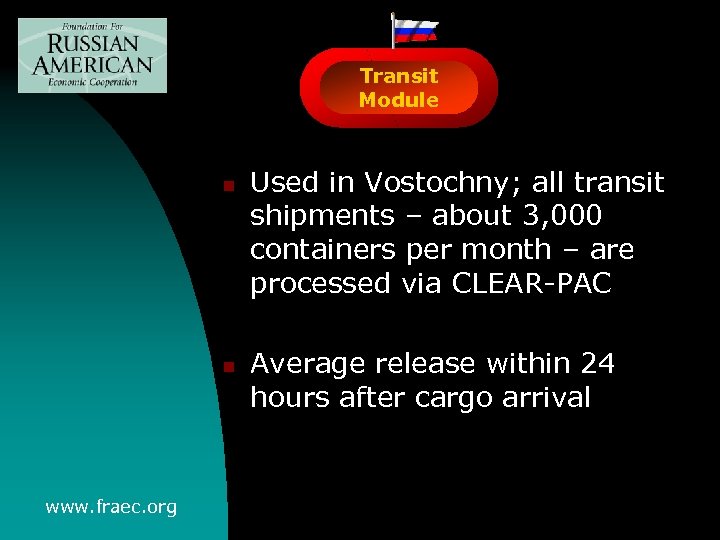 Foundation For
RUSSIAN
AMERICAN
Economic Cooperation

Transit
Module

Used in Vostochny; all transit shipments – about 3,000 containers per month – are processed via CLEAR-PAC

Average release within 24 hours after cargo arrival

www.fraec.org